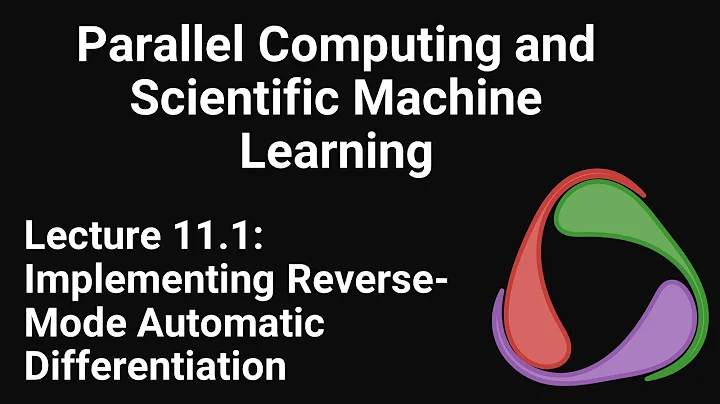 Parallel Computing and Scientific Machine Learning

Lecture 11.1: Implementing Reverse-Mode Automatic Differentiation